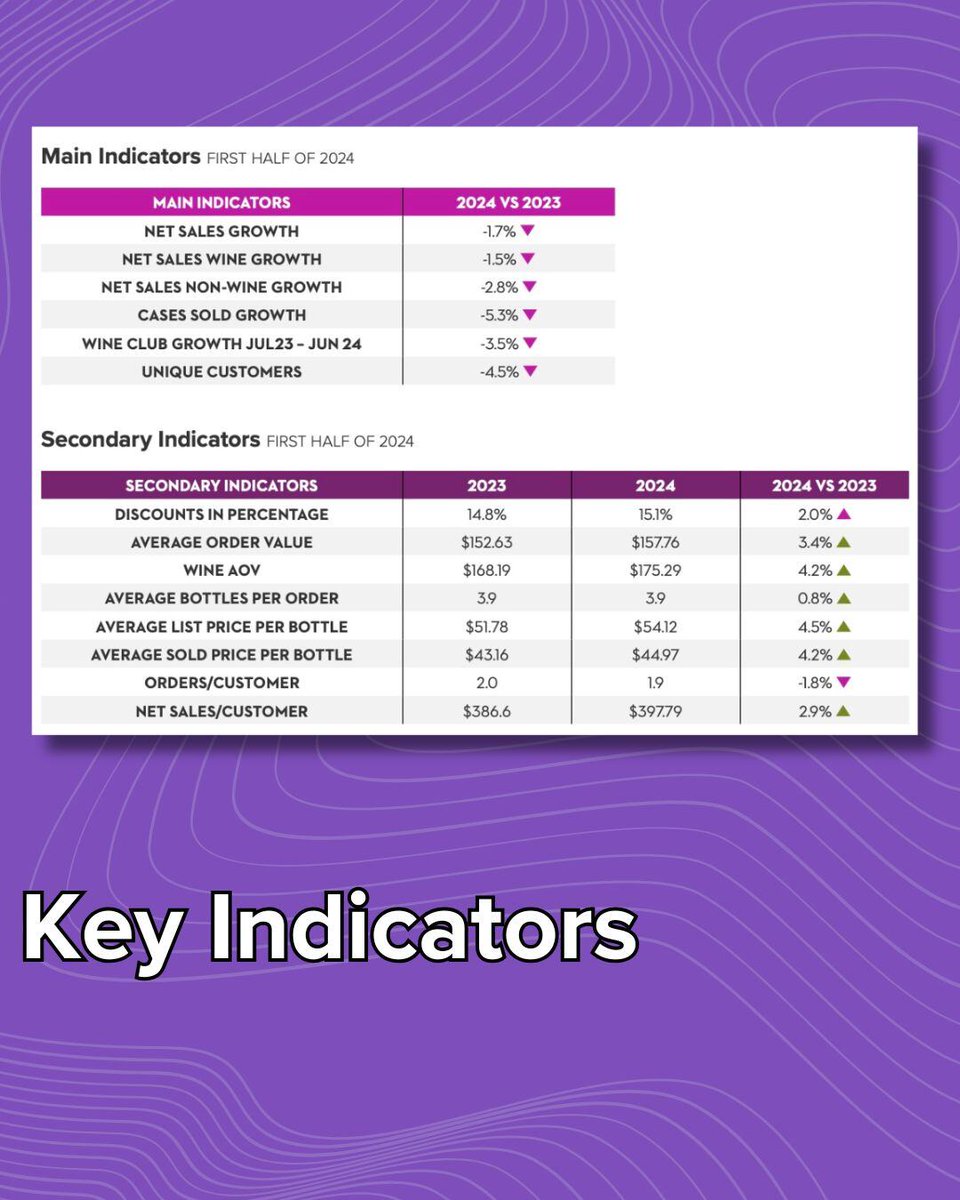 Main Indicators FIRST HALF OF 2024

| MAIN INDICATORS | 2024 VS 2023 |
|---|---|
| NET SALES GROWTH | -1.7% ▼ |
| NET SALES WINE GROWTH | -1.5% ▼ |
| NET SALES NON-WINE GROWTH | -2.8% ▼ |
| CASES SOLD GROWTH | -5.3% ▼ |
| WINE CLUB GROWTH JUL23 – JUN 24 | -3.5% ▼ |
| UNIQUE CUSTOMERS | -4.5% ▼ |

Secondary Indicators FIRST HALF OF 2024

| SECONDARY INDICATORS | 2023 | 2024 | 2024 VS 2023 |
|---|---|---|---|
| DISCOUNTS IN PERCENTAGE | 14.8% | 15.1% | 2.0% ▲ |
| AVERAGE ORDER VALUE | $152.63 | $157.76 | 3.4% ▲ |
| WINE AOV | $168.19 | $175.29 | 4.2% ▲ |
| AVERAGE BOTTLES PER ORDER | 3.9 | 3.9 | 0.8% ▲ |
| AVERAGE LIST PRICE PER BOTTLE | $51.78 | $54.12 | 4.5% ▲ |
| AVERAGE SOLD PRICE PER BOTTLE | $43.16 | $44.97 | 4.2% ▲ |
| ORDERS/CUSTOMER | 2.0 | 1.9 | -1.8% ▼ |
| NET SALES/CUSTOMER | $386.6 | $397.79 | 2.9% ▲ |

Key Indicators